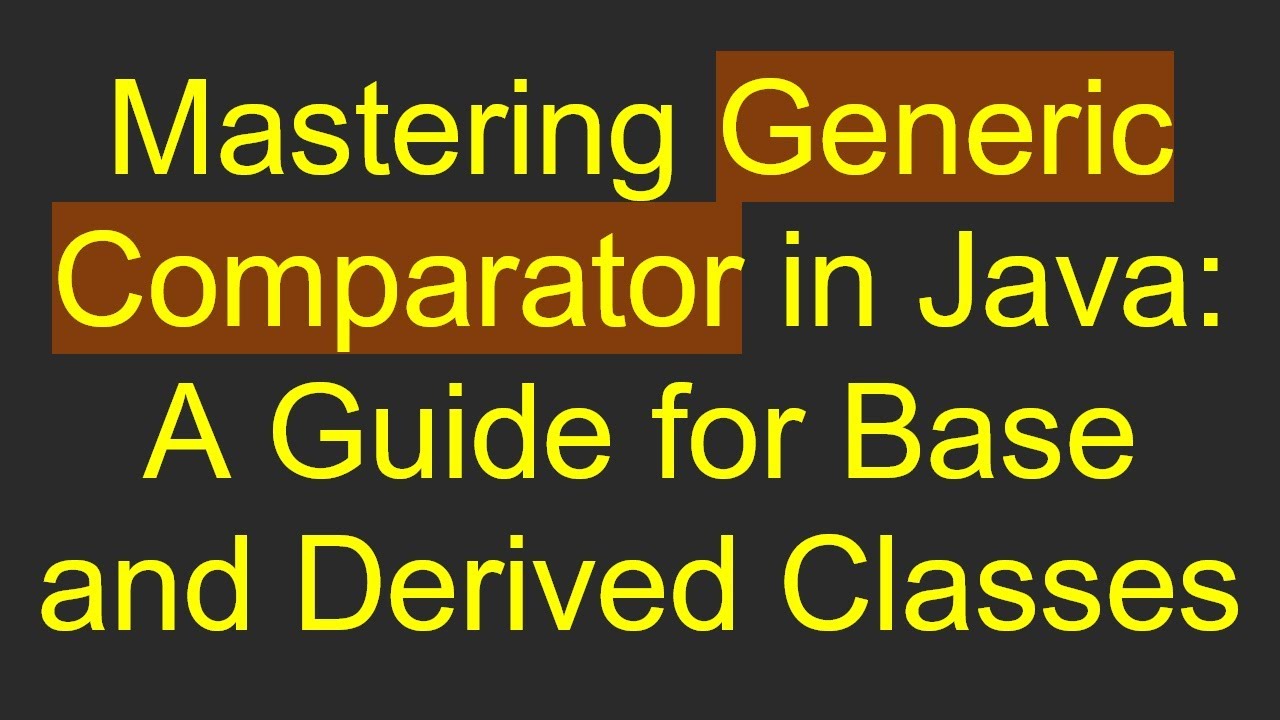 Mastering Generic Comparator in Java: A Guide for Base and Derived Classes